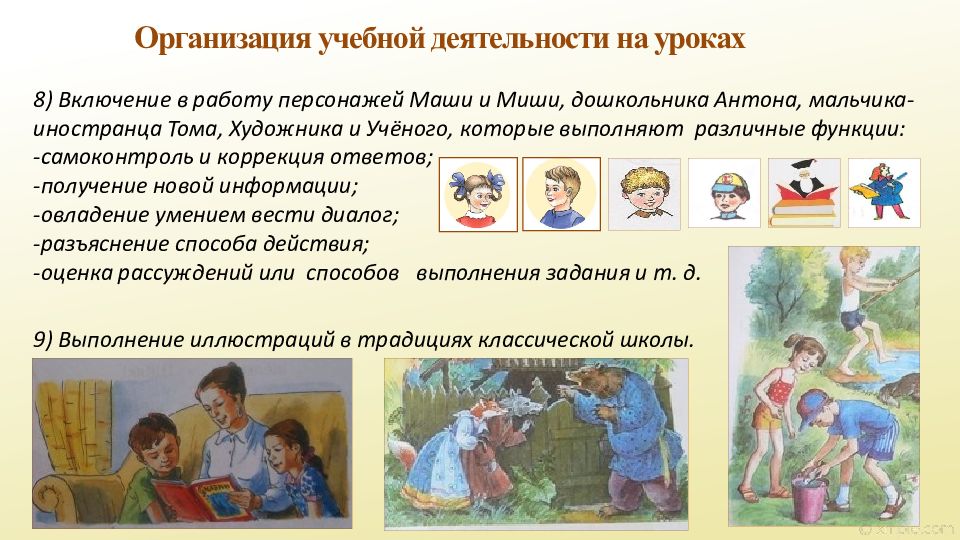 Организация учебной деятельности на уроках

8) Включение в работу персонажей Маши и Миши, дошкольника Антона, мальчика-иностранца Тома, Художника и Учёного, которые выполняют различные функции:
-самоконтроль и коррекция ответов;
-получение новой информации;
-овладение умением вести диалог;
-разъяснение способа действия;
-оценка рассуждений или способов выполнения задания и т. д.

9) Выполнение иллюстраций в традициях классической школы.